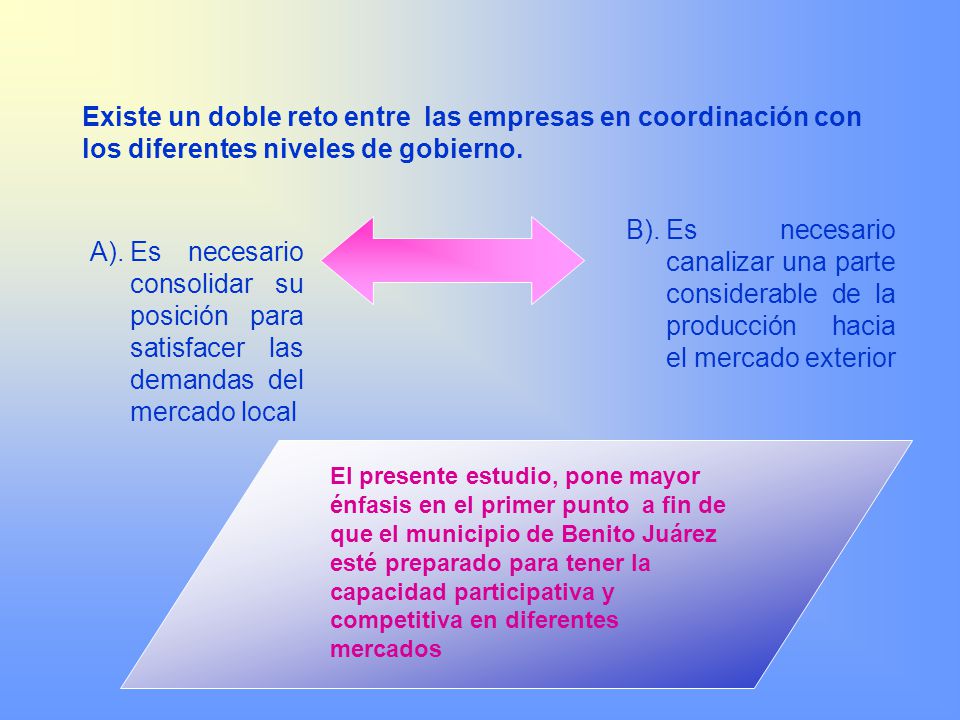 Existe un doble reto entre las empresas en coordinación con los diferentes niveles de gobierno.

A). Es necesario consolidar su posición para satisfacer las demandas del mercado local

B). Es necesario canalizar una parte considerable de la producción hacia el mercado exterior

El presente estudio, pone mayor énfasis en el primer punto a fin de que el municipio de Benito Juárez esté preparado para tener la capacidad participativa y competitiva en diferentes mercados